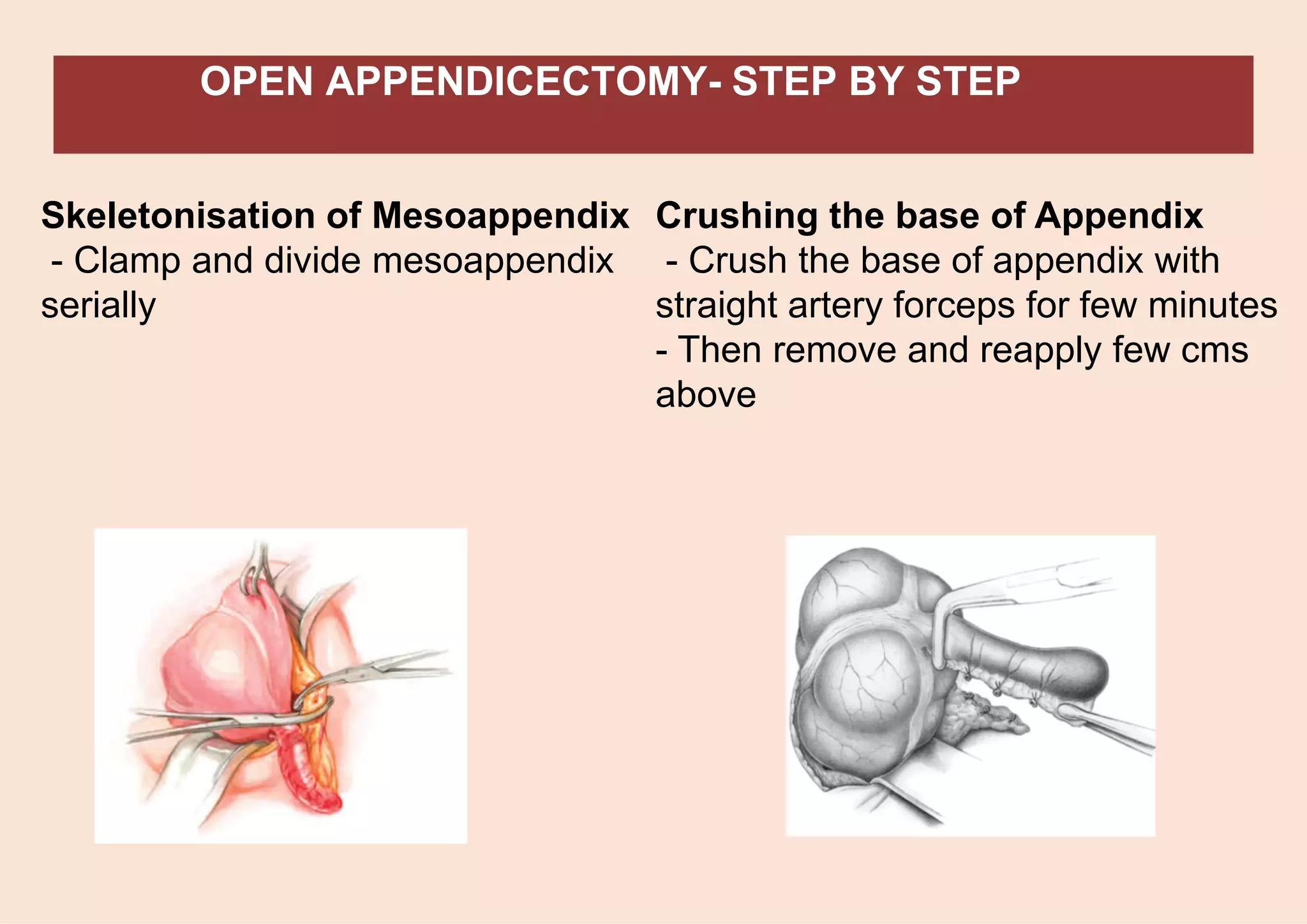 OPEN APPENDICECTOMY- STEP BY STEP

Skeletonisation of Mesoappendix
- Clamp and divide mesoappendix serially

Crushing the base of Appendix
- Crush the base of appendix with straight artery forceps for few minutes
- Then remove and reapply few cms above